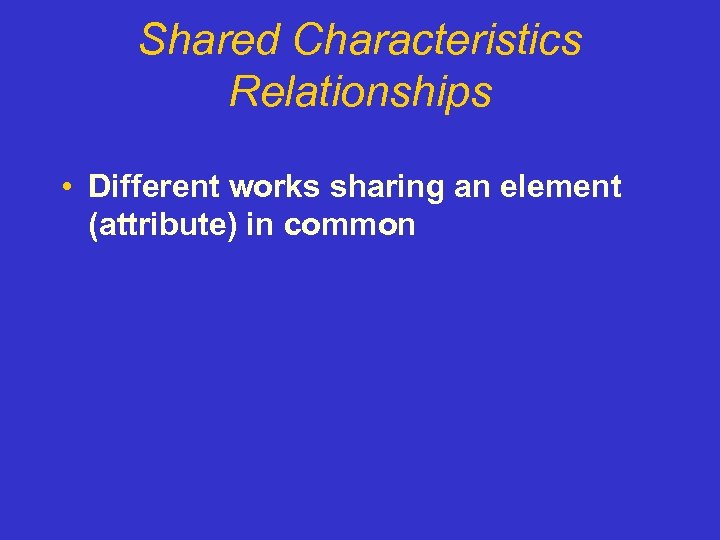 Shared Characteristics Relationships

• Different works sharing an element (attribute) in common